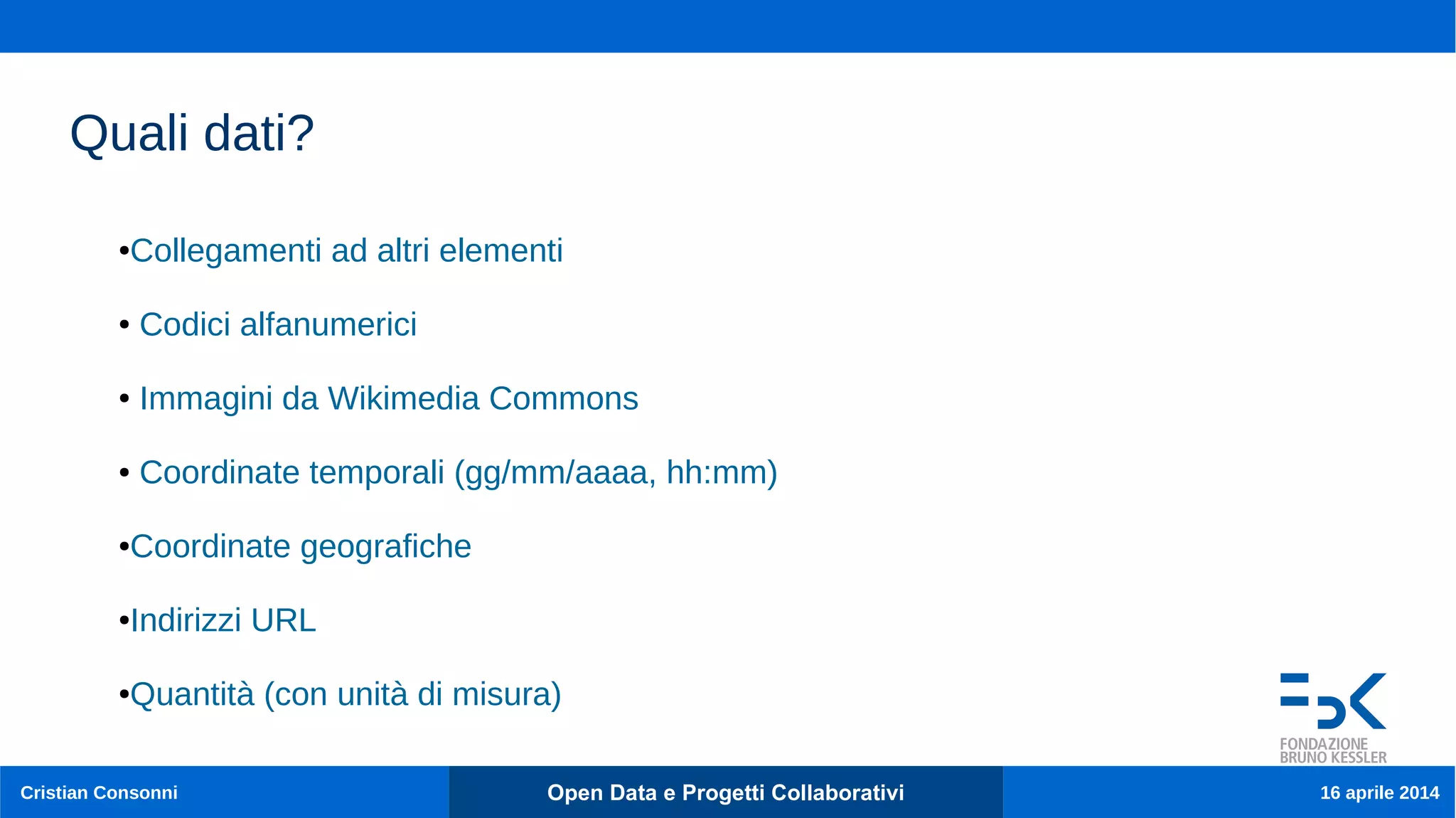 Quali dati?

•Collegamenti ad altri elementi

• Codici alfanumerici

• Immagini da Wikimedia Commons

• Coordinate temporali (gg/mm/aaaa, hh:mm)

•Coordinate geografiche

•Indirizzi URL

•Quantità (con unità di misura)

FONDAZIONE BRUNO KESSLER

Cristian Consonni

Open Data e Progetti Collaborativi

16 aprile 2014